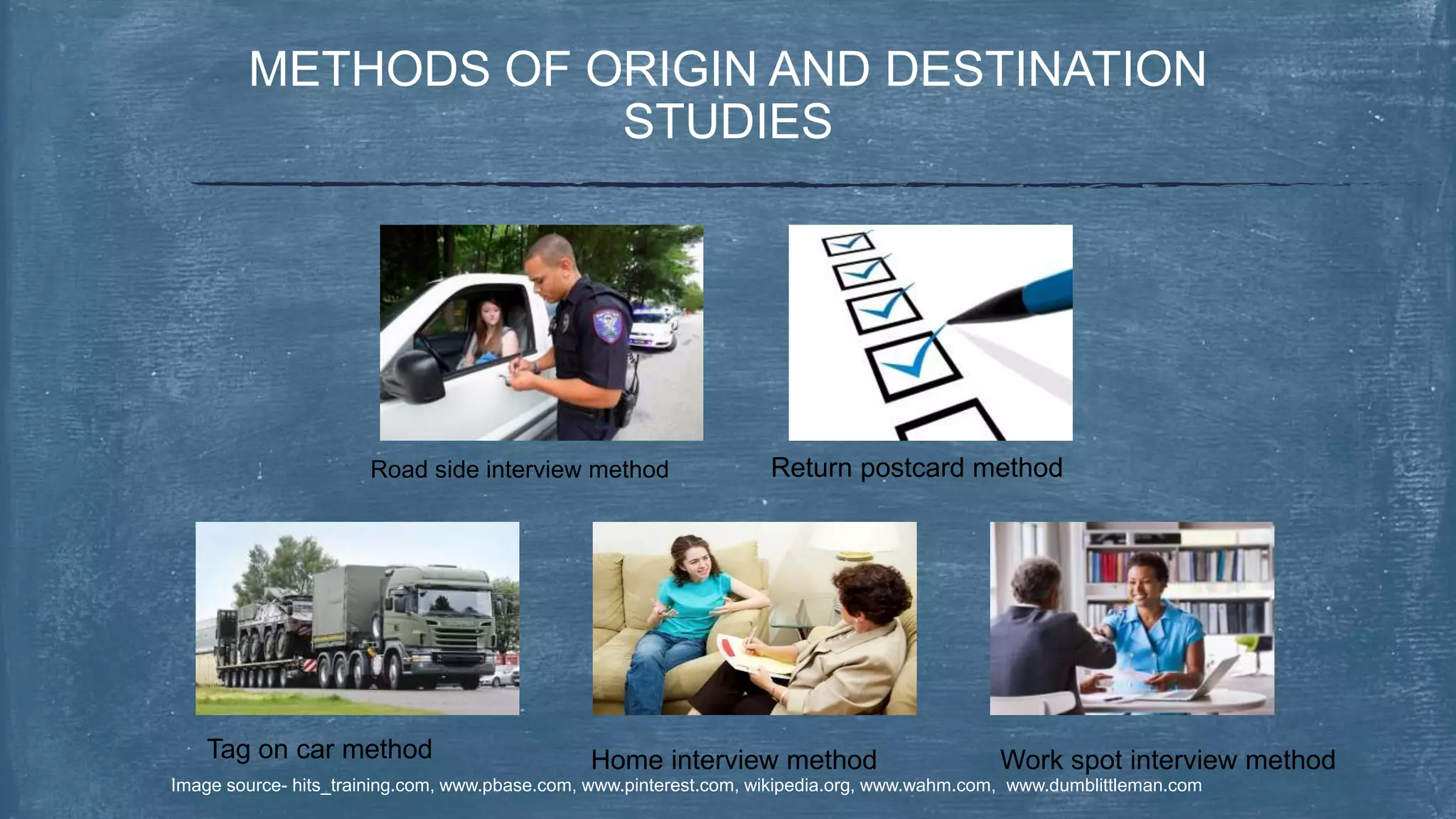 METHODS OF ORIGIN AND DESTINATION STUDIES

Road side interview method

Return postcard method

Tag on car method

Home interview method

Work spot interview method

Image source- hits_training.com, www.pbase.com, www.pinterest.com, wikipedia.org, www.wahm.com, www.dumblittleman.com